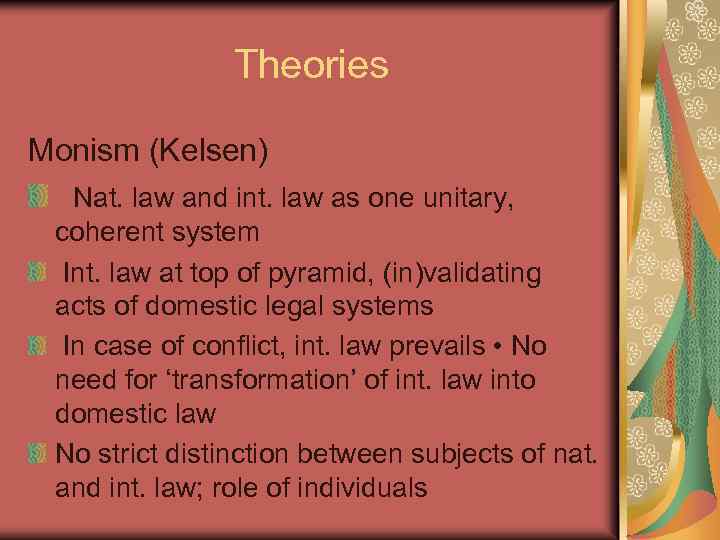 Theories

Monism (Kelsen)

Nat. law and int. law as one unitary, coherent system

Int. law at top of pyramid, (in)validating acts of domestic legal systems

In case of conflict, int. law prevails • No need for ‘transformation’ of int. law into domestic law

No strict distinction between subjects of nat. and int. law; role of individuals